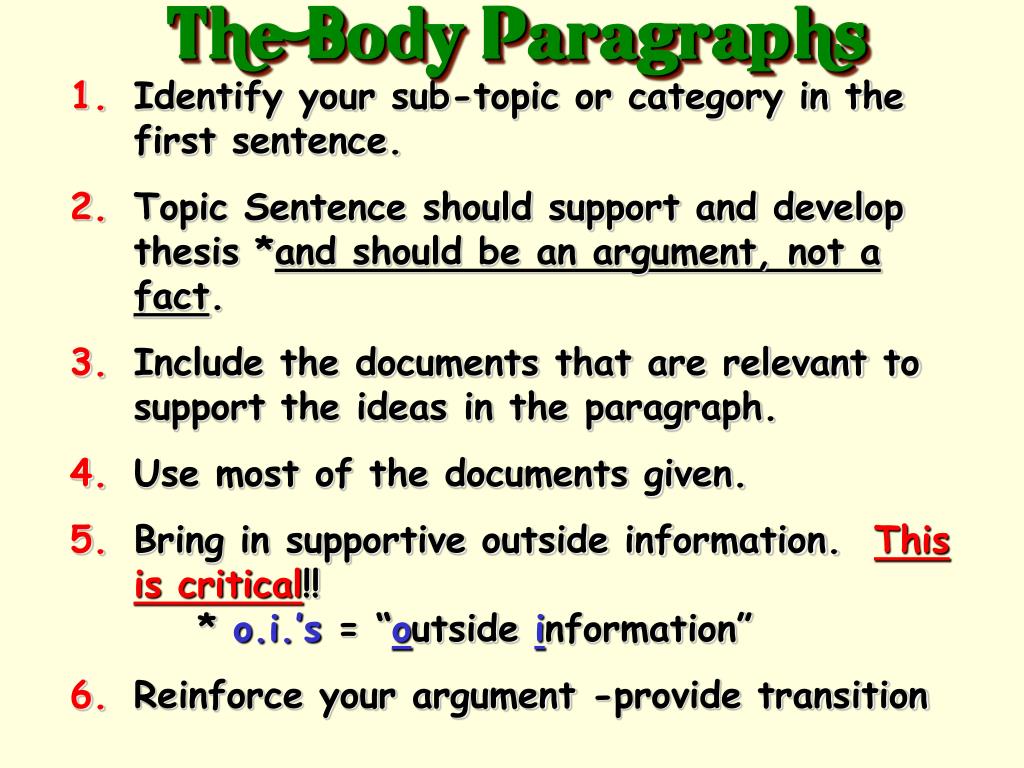 The Body Paragraphs

1. Identify your sub-topic or category in the first sentence.

2. Topic Sentence should support and develop thesis *and should be an argument, not a fact.

3. Include the documents that are relevant to support the ideas in the paragraph.

4. Use most of the documents given.

5. Bring in supportive outside information. This is critical!!
* o.i.'s = "outside information"

6. Reinforce your argument -provide transition